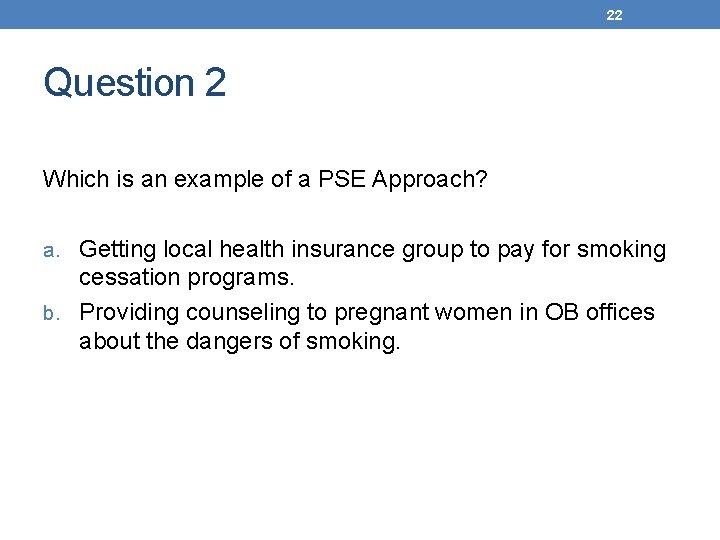 22

Question 2

Which is an example of a PSE Approach?

a. Getting local health insurance group to pay for smoking cessation programs.
b. Providing counseling to pregnant women in OB offices about the dangers of smoking.